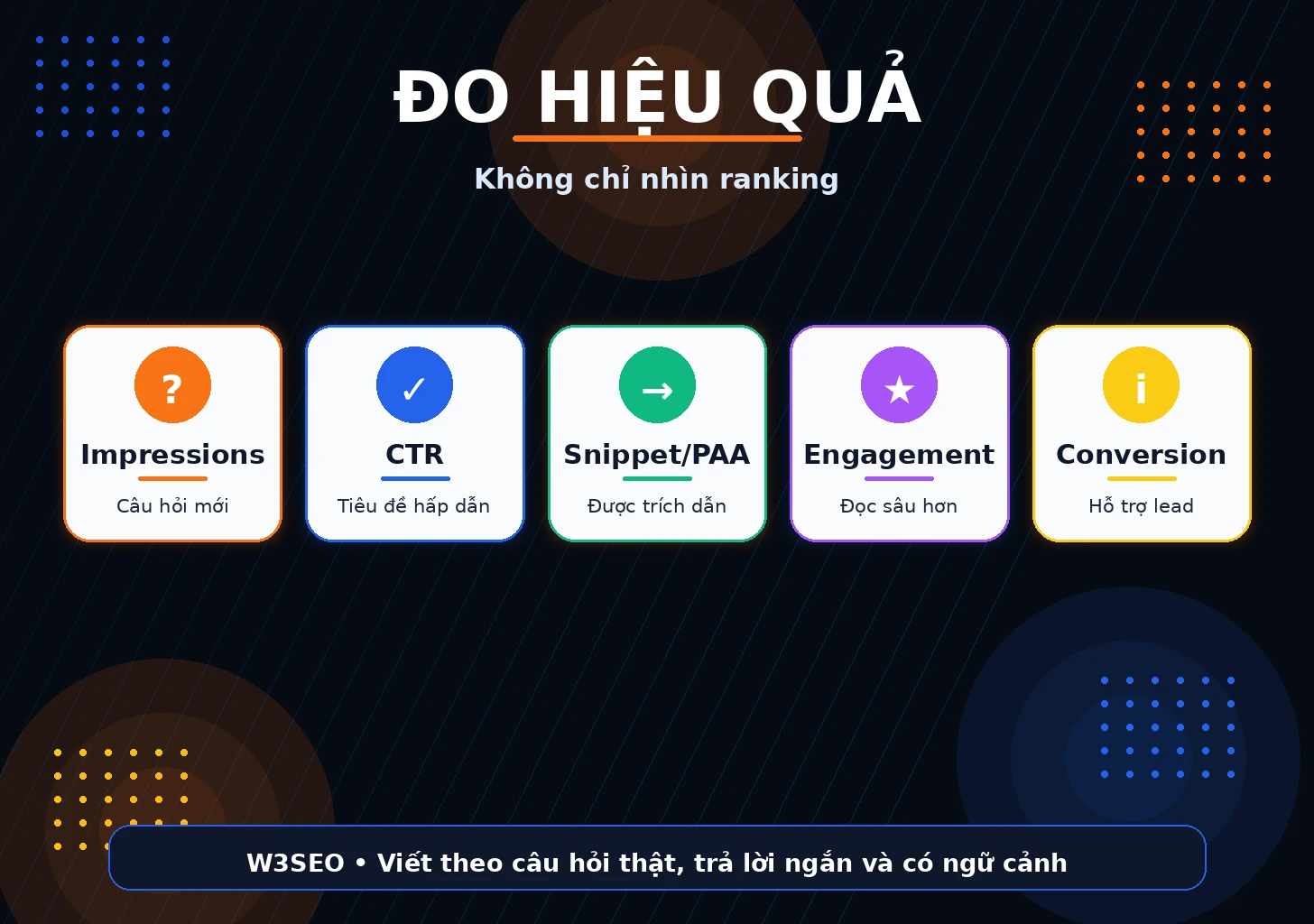 ĐO HIỆU QUẢ

Không chỉ nhìn ranking

?
Impressions
Câu hỏi mới

✓
CTR
Tiêu đề hấp dẫn

→
Snippet/PAA
Được trích dẫn

★
Engagement
Đọc sâu hơn

i
Conversion
Hỗ trợ lead

W3SEO • Viết theo câu hỏi thật, trả lời ngắn và có ngữ cảnh